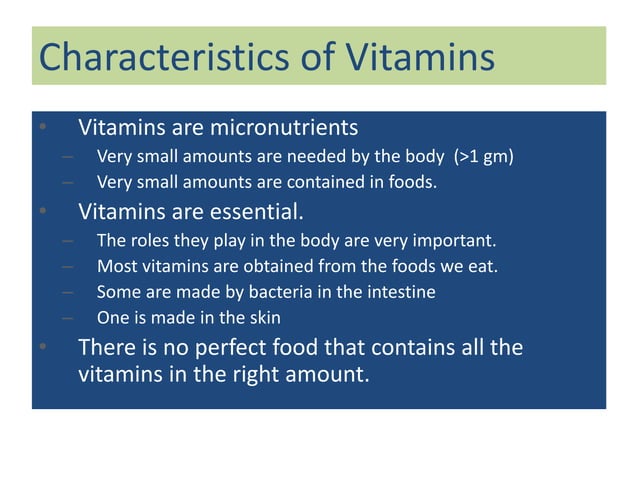 Characteristics of Vitamins

• Vitamins are micronutrients
– Very small amounts are needed by the body (>1 gm)
– Very small amounts are contained in foods.
• Vitamins are essential.
– The roles they play in the body are very important.
– Most vitamins are obtained from the foods we eat.
– Some are made by bacteria in the intestine
– One is made in the skin
• There is no perfect food that contains all the vitamins in the right amount.